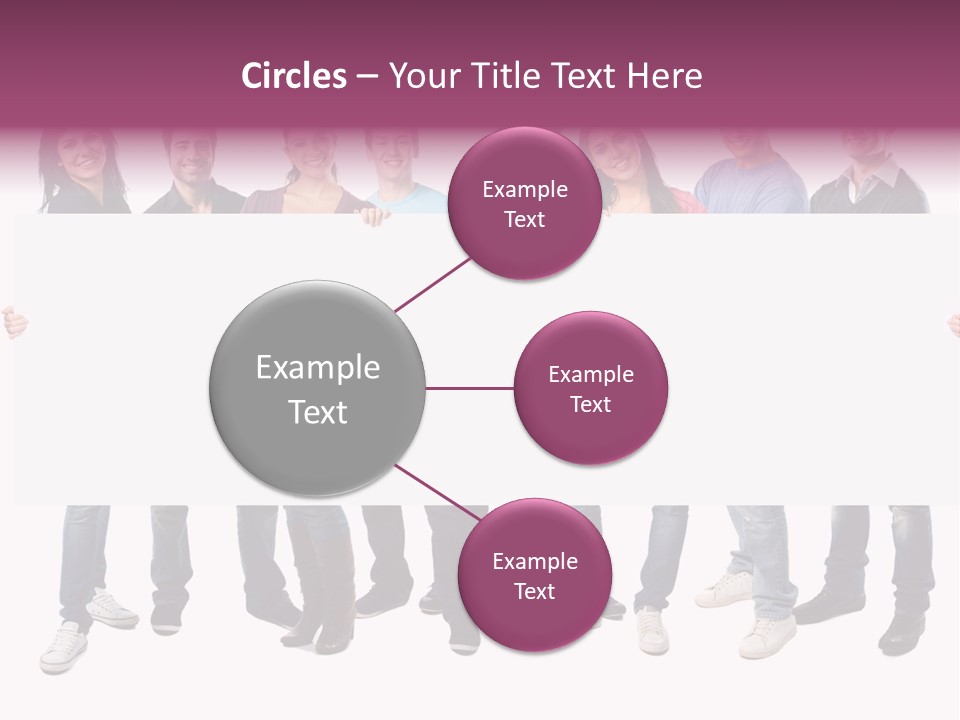 Circles – Your Title Text Here

Example Text

Example Text

Example Text

Example Text